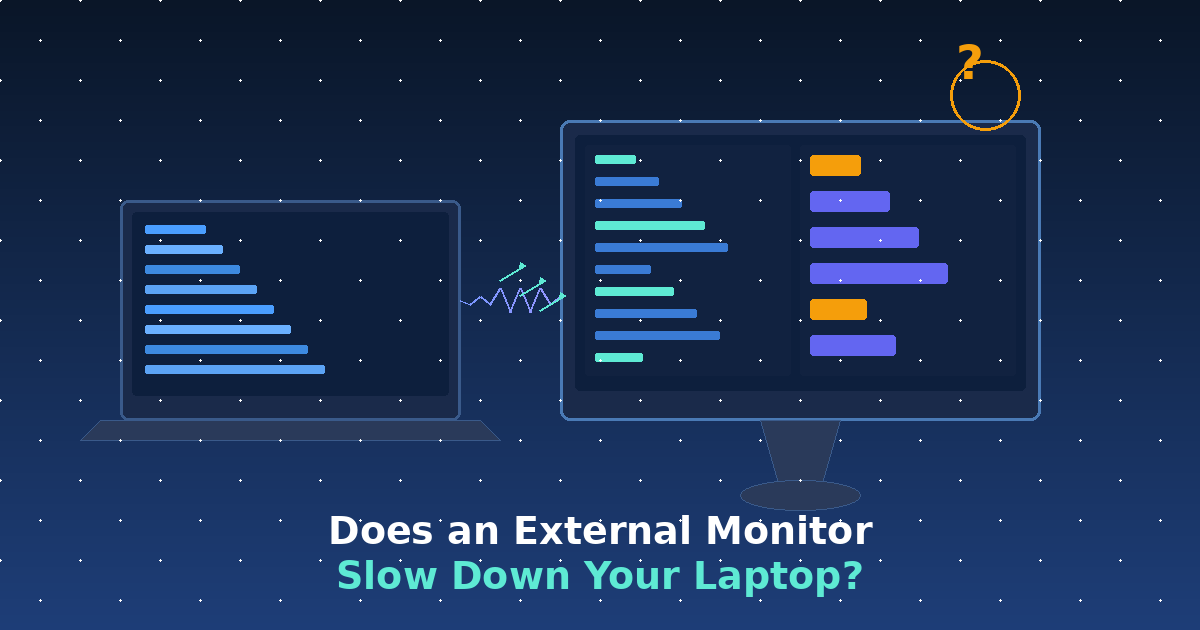 ?

Does an External Monitor
Slow Down Your Laptop?